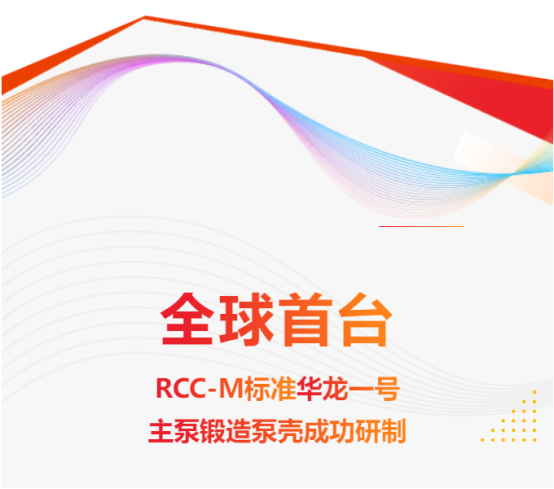 全球首台

RCC-M标准华龙一号

主泵锻造泵壳成功研制